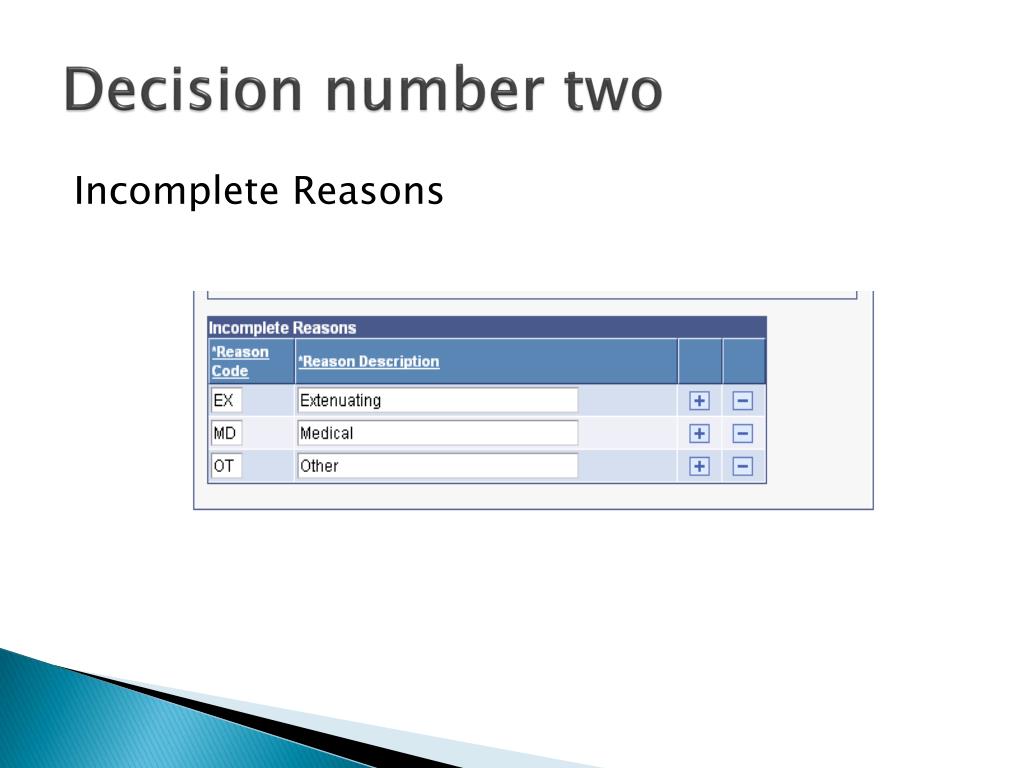 Decision number two

Incomplete Reasons

Incomplete Reasons

| *Reason Code | *Reason Description | | |
|---|---|---|---|
| EX | Extenuating | + | − |
| MD | Medical | + | − |
| OT | Other | + | − |